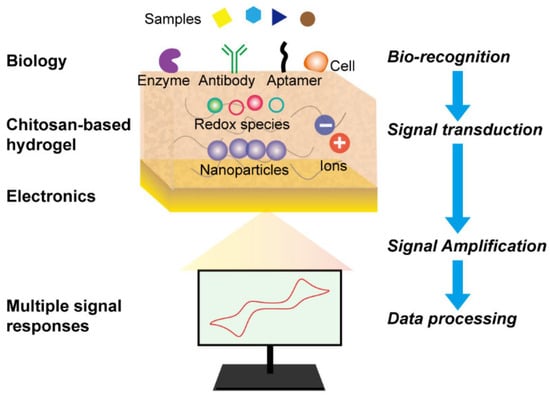 Samples

Biology

Enzyme Antibody Aptamer Cell

Chitosan-based hydrogel

Redox species

Nanoparticles

Ions

Electronics

Multiple signal responses

Bio-recognition

Signal transduction

Signal Amplification

Data processing